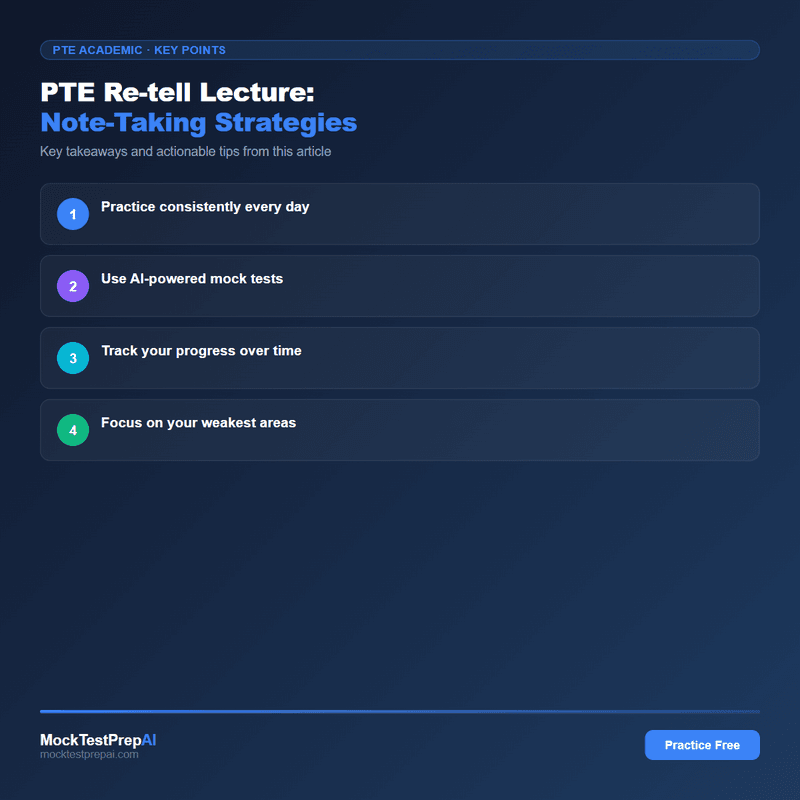 PTE ACADEMIC · KEY POINTS

PTE Re-tell Lecture:
Note-Taking Strategies

Key takeaways and actionable tips from this article

1 Practice consistently every day

2 Use AI-powered mock tests

3 Track your progress over time

4 Focus on your weakest areas

MockTestPrepAI
mocktestprepai.com

Practice Free